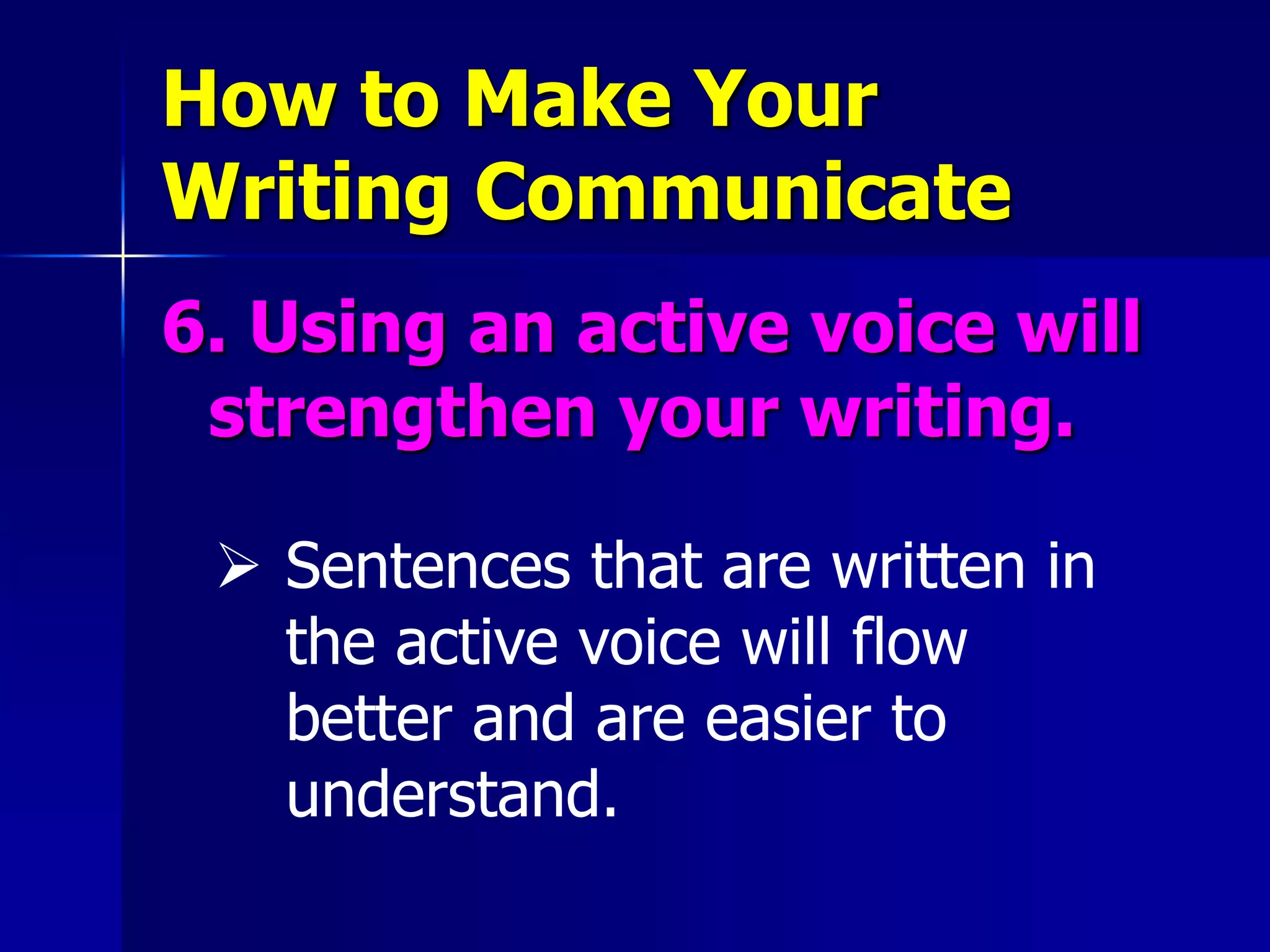 How to Make Your Writing Communicate

6. Using an active voice will strengthen your writing.

➢ Sentences that are written in the active voice will flow better and are easier to understand.